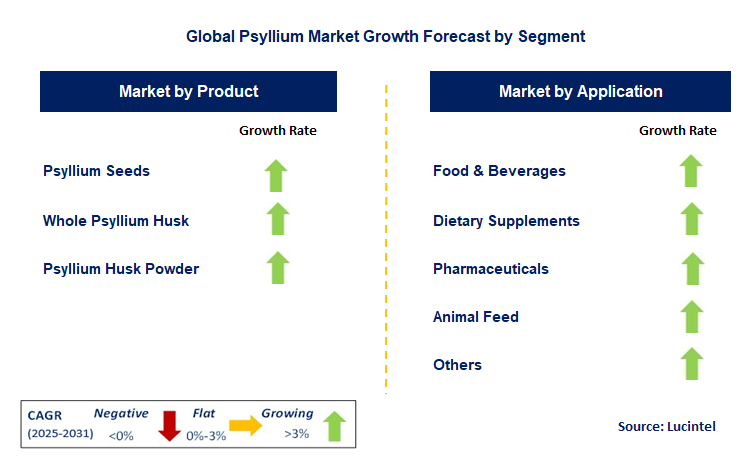 Global Psyllium Market Growth Forecast by Segment

Market by Product

Growth Rate

Psyllium Seeds

Whole Psyllium Husk

Psyllium Husk Powder

Market by Application

Growth Rate

Food & Beverages

Dietary Supplements

Pharmaceuticals

Animal Feed

Others

CAGR (2025-2031) Negative <0% Flat 0%-3% Growing >3%

Source: Lucintel